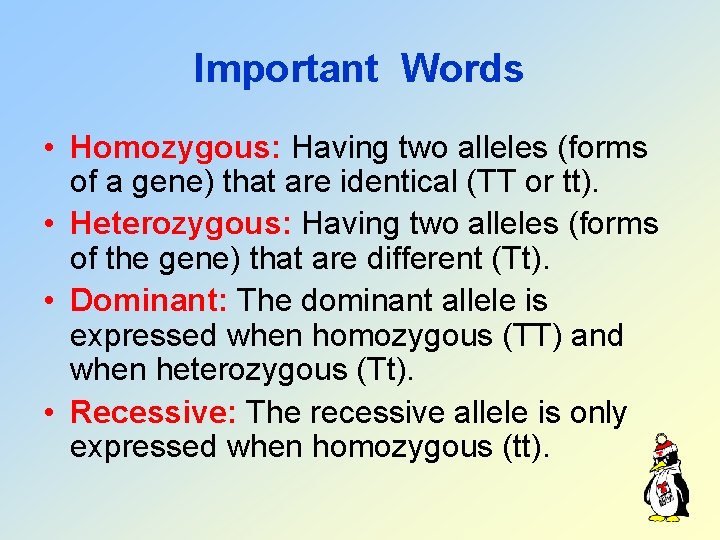 Important Words

• Homozygous: Having two alleles (forms of a gene) that are identical (TT or tt).
• Heterozygous: Having two alleles (forms of the gene) that are different (Tt).
• Dominant: The dominant allele is expressed when homozygous (TT) and when heterozygous (Tt).
• Recessive: The recessive allele is only expressed when homozygous (tt).